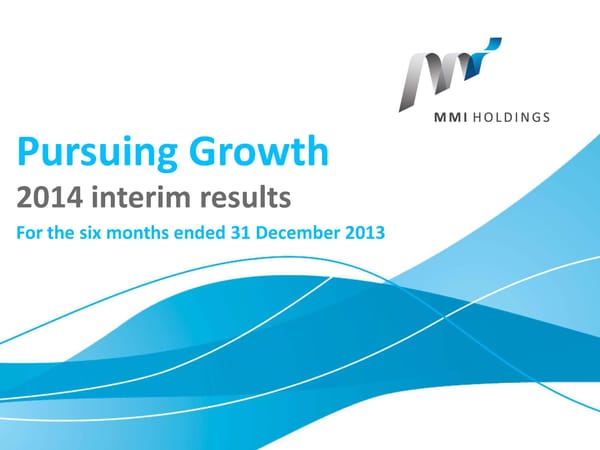 MMI HOLDINGS

Pursuing Growth

2014 interim results

For the six months ended 31 December 2013